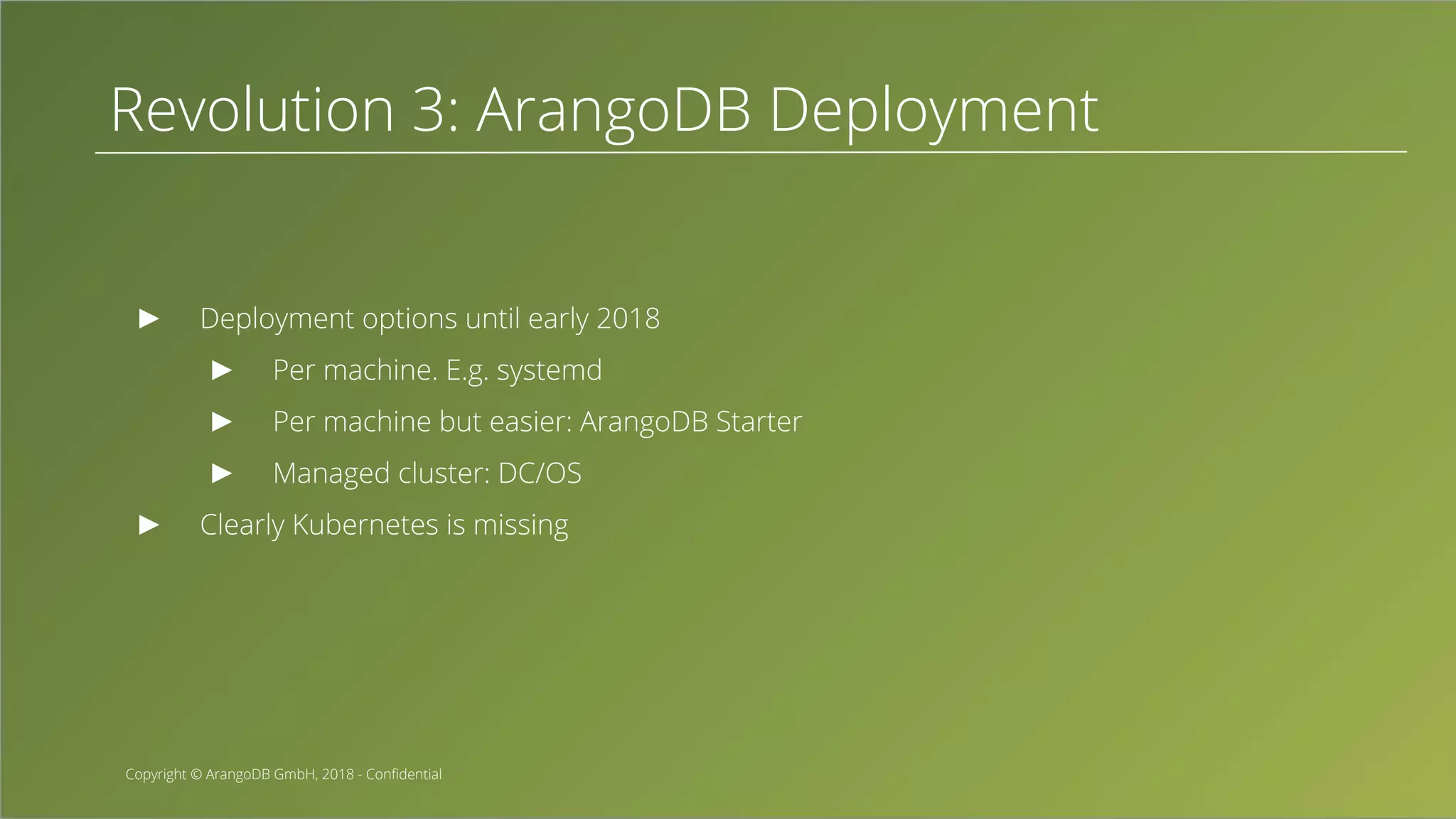 Revolution 3: ArangoDB Deployment

► Deployment options until early 2018

► Per machine. E.g. systemd

► Per machine but easier: ArangoDB Starter

► Managed cluster: DC/OS

► Clearly Kubernetes is missing

Copyright © ArangoDB GmbH, 2018 - Confidential